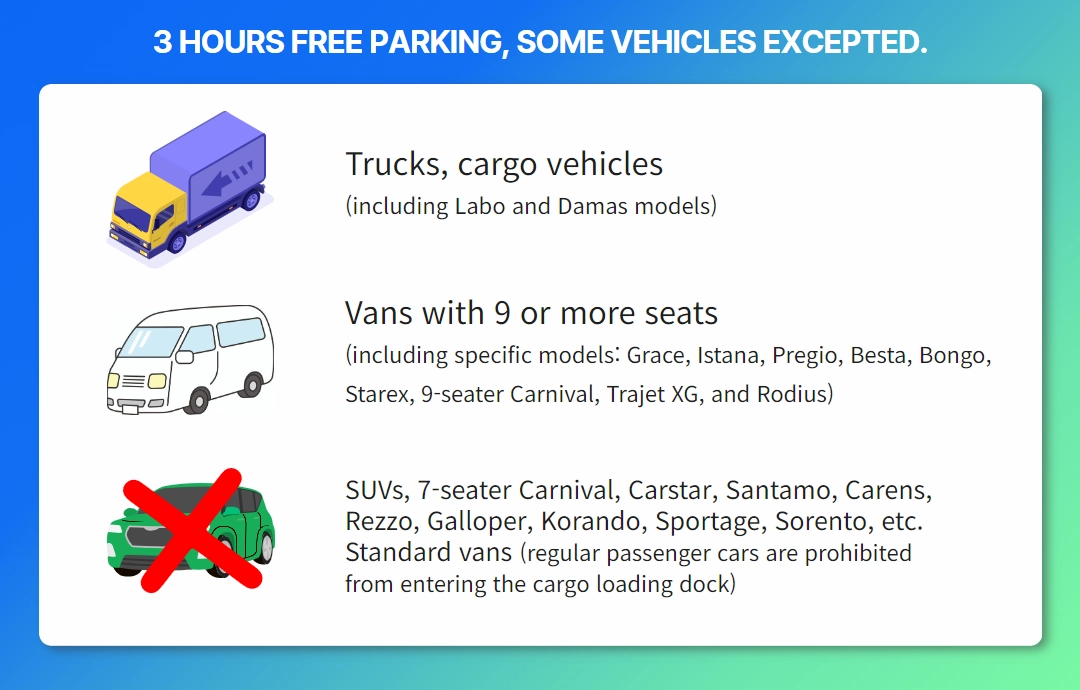 3 HOURS FREE PARKING, SOME VEHICLES EXCEPTED.

Trucks, cargo vehicles
(including Labo and Damas models)

Vans with 9 or more seats
(including specific models: Grace, Istana, Pregio, Besta, Bongo, Starex, 9-seater Carnival, Trajet XG, and Rodius)

SUVs, 7-seater Carnival, Carstar, Santamo, Carens, Rezzo, Galloper, Korando, Sportage, Sorento, etc.
Standard vans (regular passenger cars are prohibited from entering the cargo loading dock)